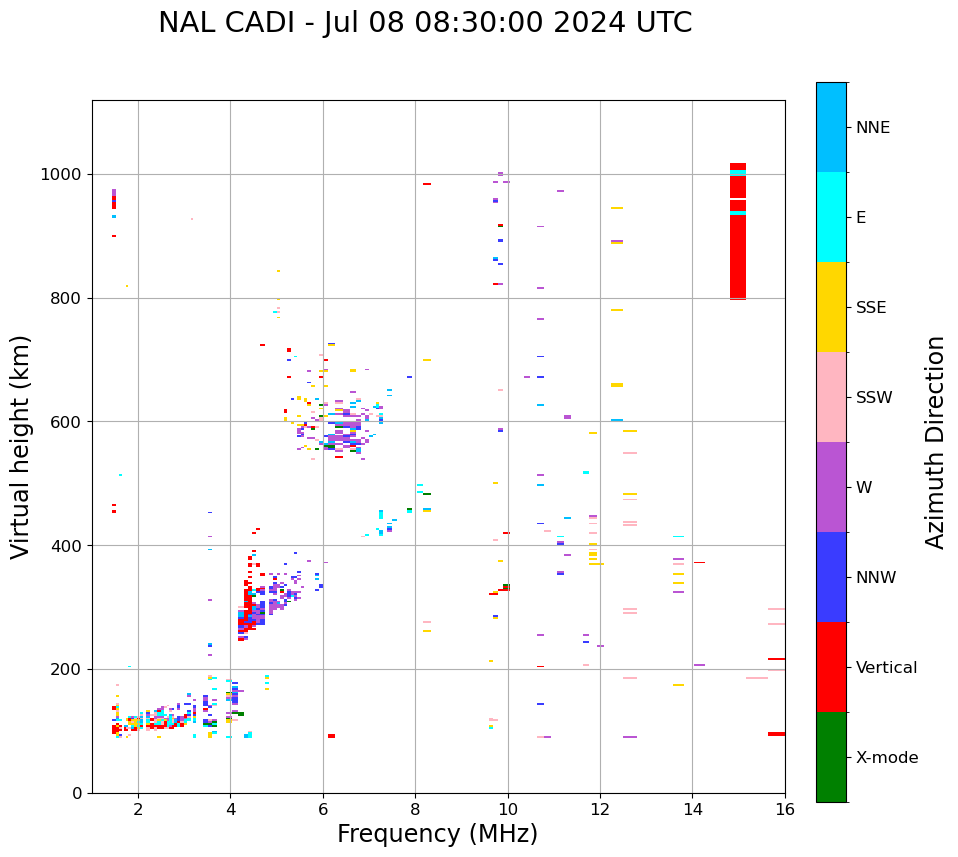 NAL CADI - Jul 08 08:30:00 2024 UTC

Virtual height (km)

1000
800
600
400
200
0

2
4
6
8
10
12
14
16

Frequency (MHz)

NNE
E
SSE
SSW
W
NNW
Vertical
X-mode

Azimuth Direction